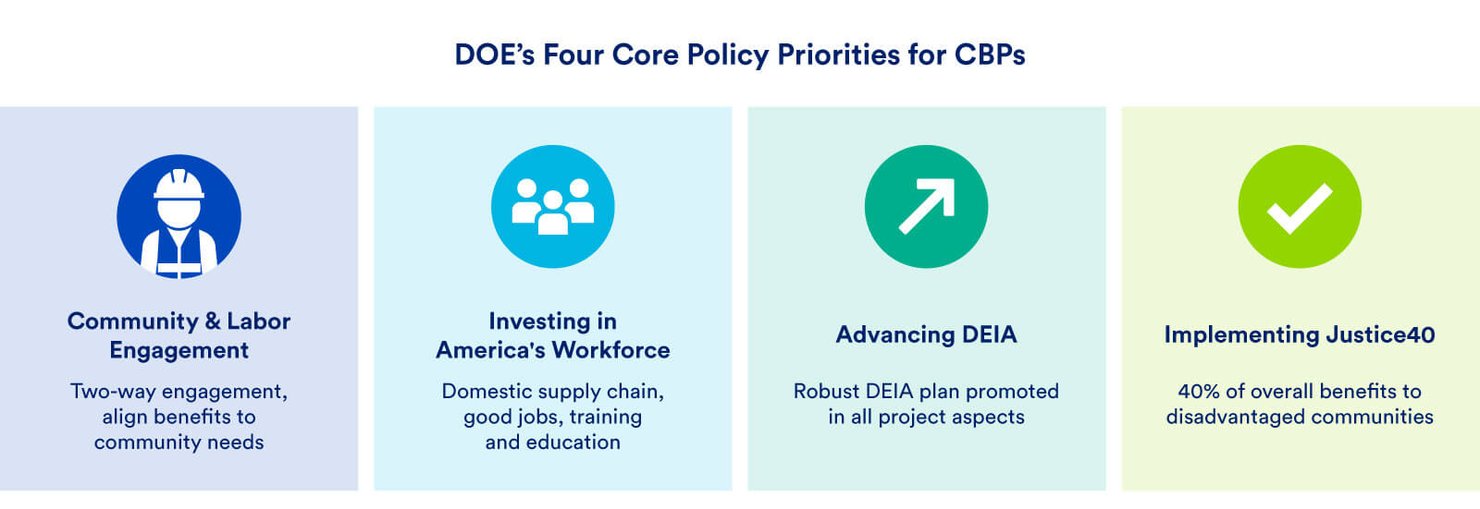 DOE's Four Core Policy Priorities for CBPs

Community & Labor Engagement

Two-way engagement, align benefits to community needs

Investing in America's Workforce

Domestic supply chain, good jobs, training and education

Advancing DEIA

Robust DEIA plan promoted in all project aspects

Implementing Justice40

40% of overall benefits to disadvantaged communities